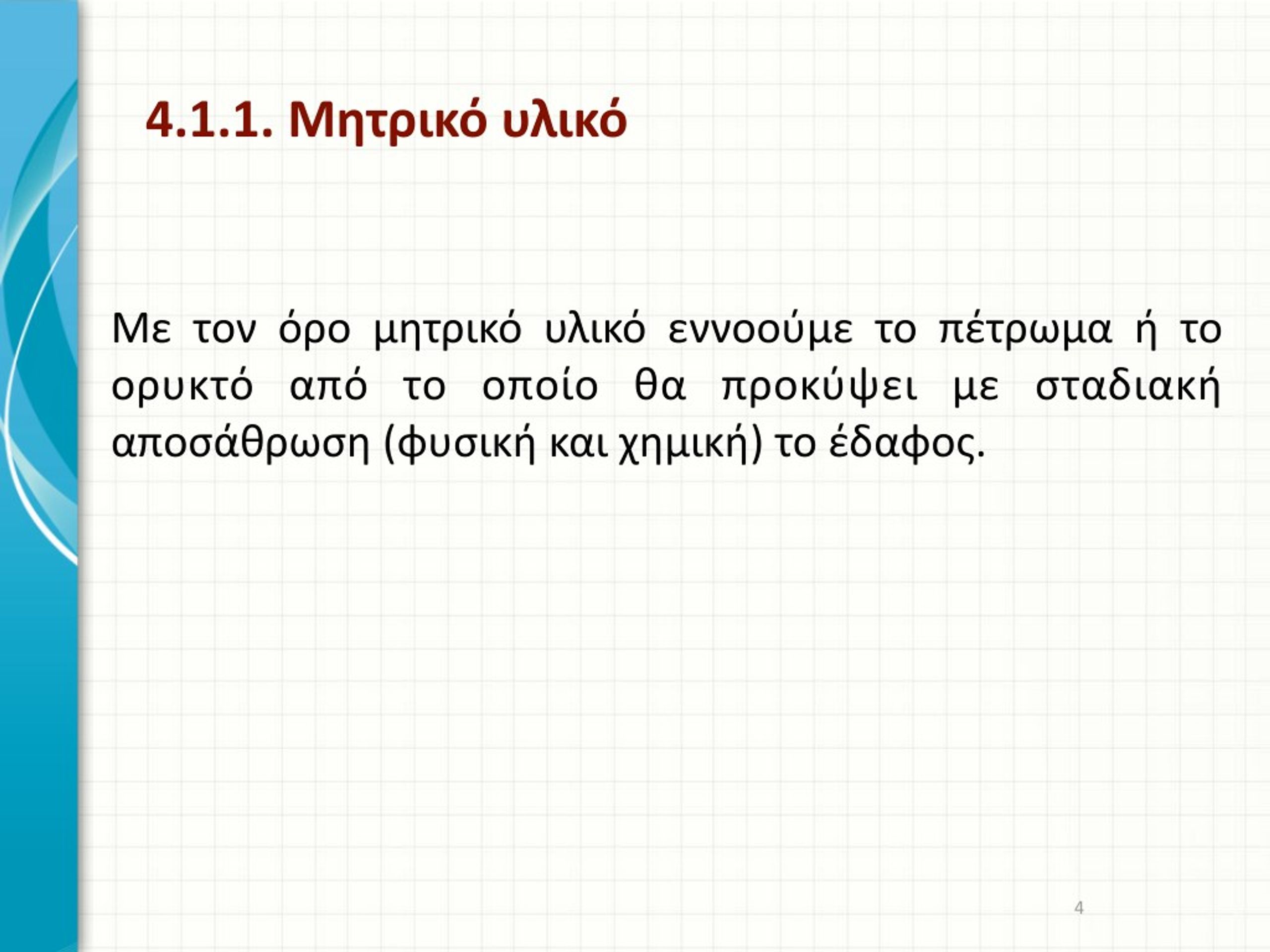 4.1.1. Μητρικό υλικό

Με τον όρο μητρικό υλικό εννοούμε το πέτρωμα ή το ορυκτό από το οποίο θα προκύψει με σταδιακή αποσάθρωση (φυσική και χημική) το έδαφος.

4